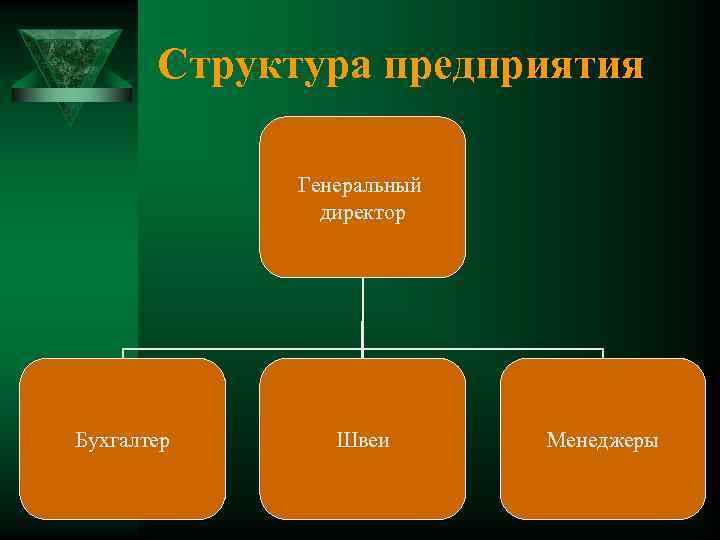 Структура предприятия

Генеральный директор

Бухгалтер

Швеи

Менеджеры